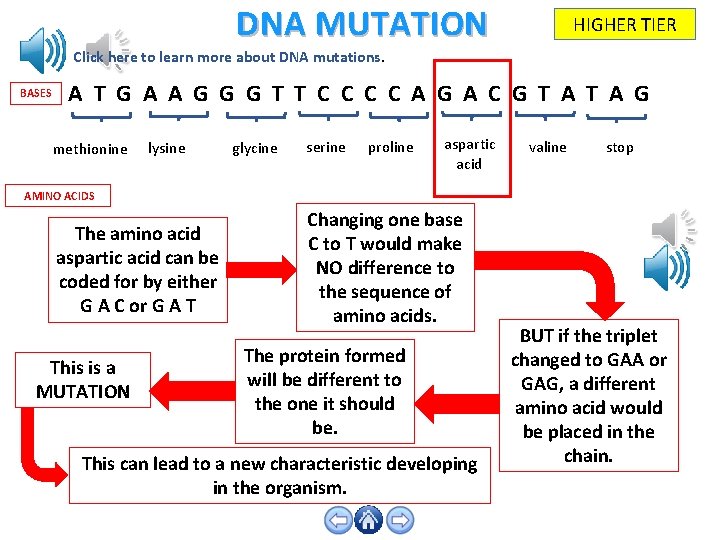 DNA MUTATION

HIGHER TIER

Click here to learn more about DNA mutations.

BASES

A T G A A G G G T T C C C C A G A C G T A T A G

methionine lysine glycine serine proline aspartic acid valine stop

AMINO ACIDS

The amino acid aspartic acid can be coded for by either G A C or G A T

Changing one base C to T would make NO difference to the sequence of amino acids.

BUT if the triplet changed to GAA or GAG, a different amino acid would be placed in the chain.

The protein formed will be different to the one it should be.

This is a MUTATION

This can lead to a new characteristic developing in the organism.